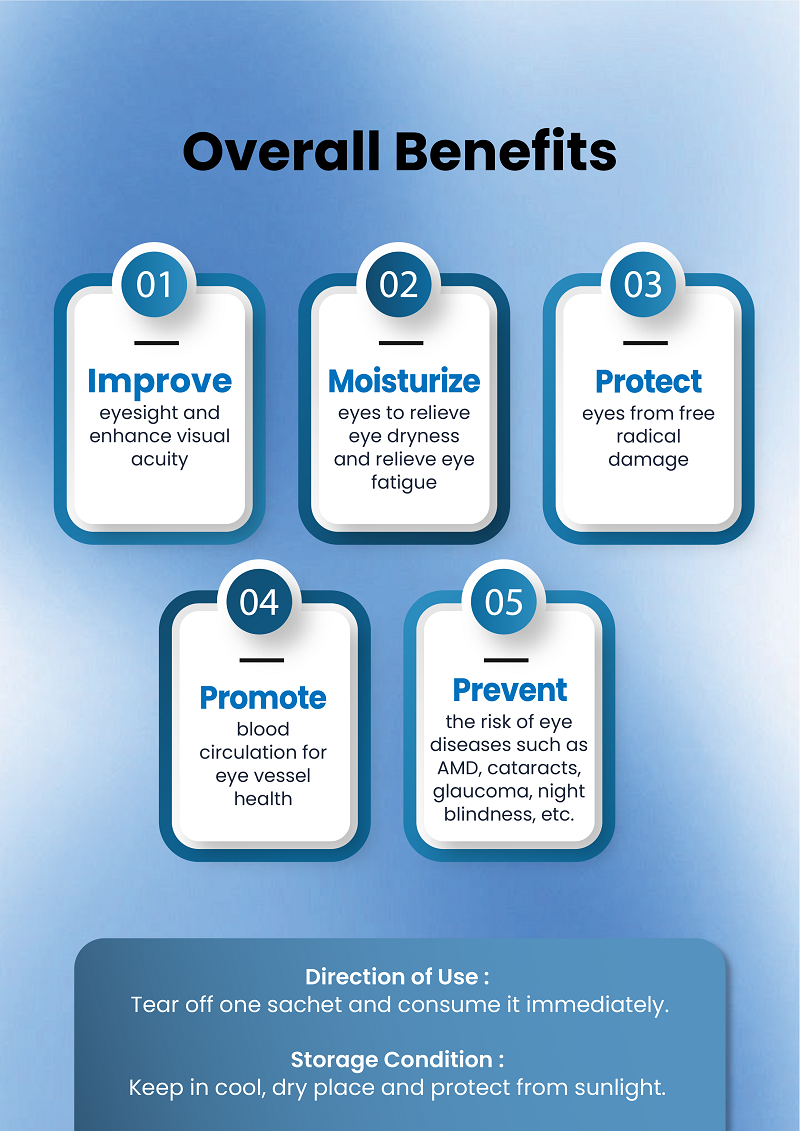 Overall Benefits

01

Improve
eyesight and enhance visual acuity

02

Moisturize
eyes to relieve eye dryness and relieve eye fatigue

03

Protect
eyes from free radical damage

04

Promote
blood circulation for eye vessel health

05

Prevent
the risk of eye diseases such as AMD, cataracts, glaucoma, night blindness, etc.

Direction of Use :
Tear off one sachet and consume it immediately.

Storage Condition :
Keep in cool, dry place and protect from sunlight.